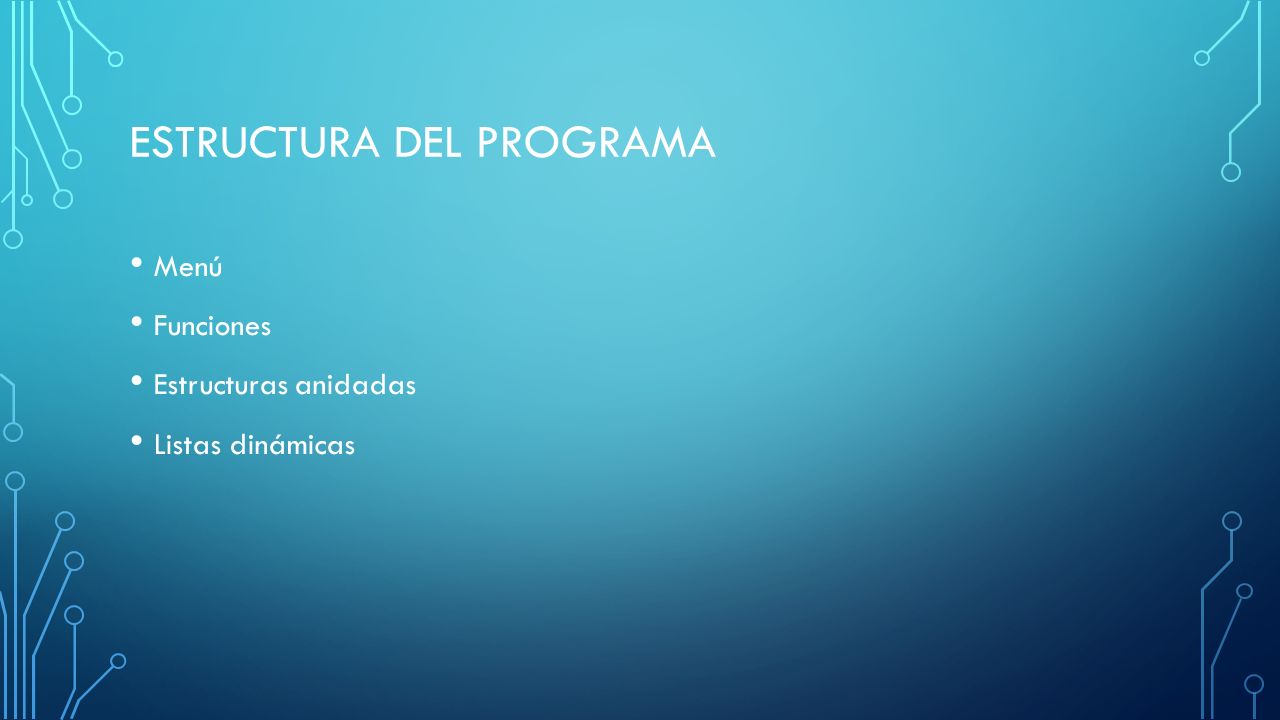 ESTRUCTURA DEL PROGRAMA

• Menú
• Funciones
• Estructuras anidadas
• Listas dinámicas